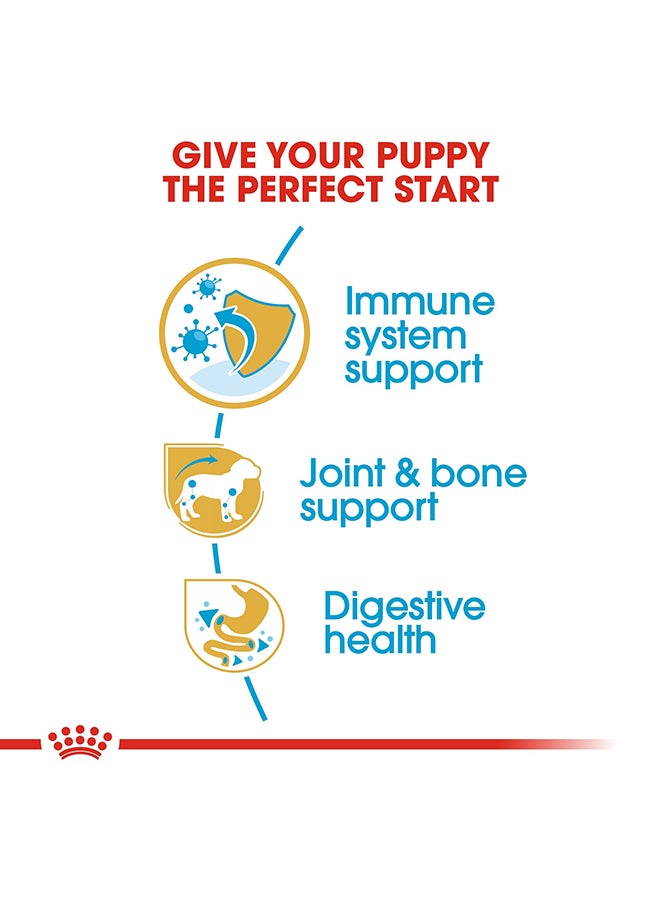 GIVE YOUR PUPPY THE PERFECT START

Immune system support

Joint & bone support

Digestive health